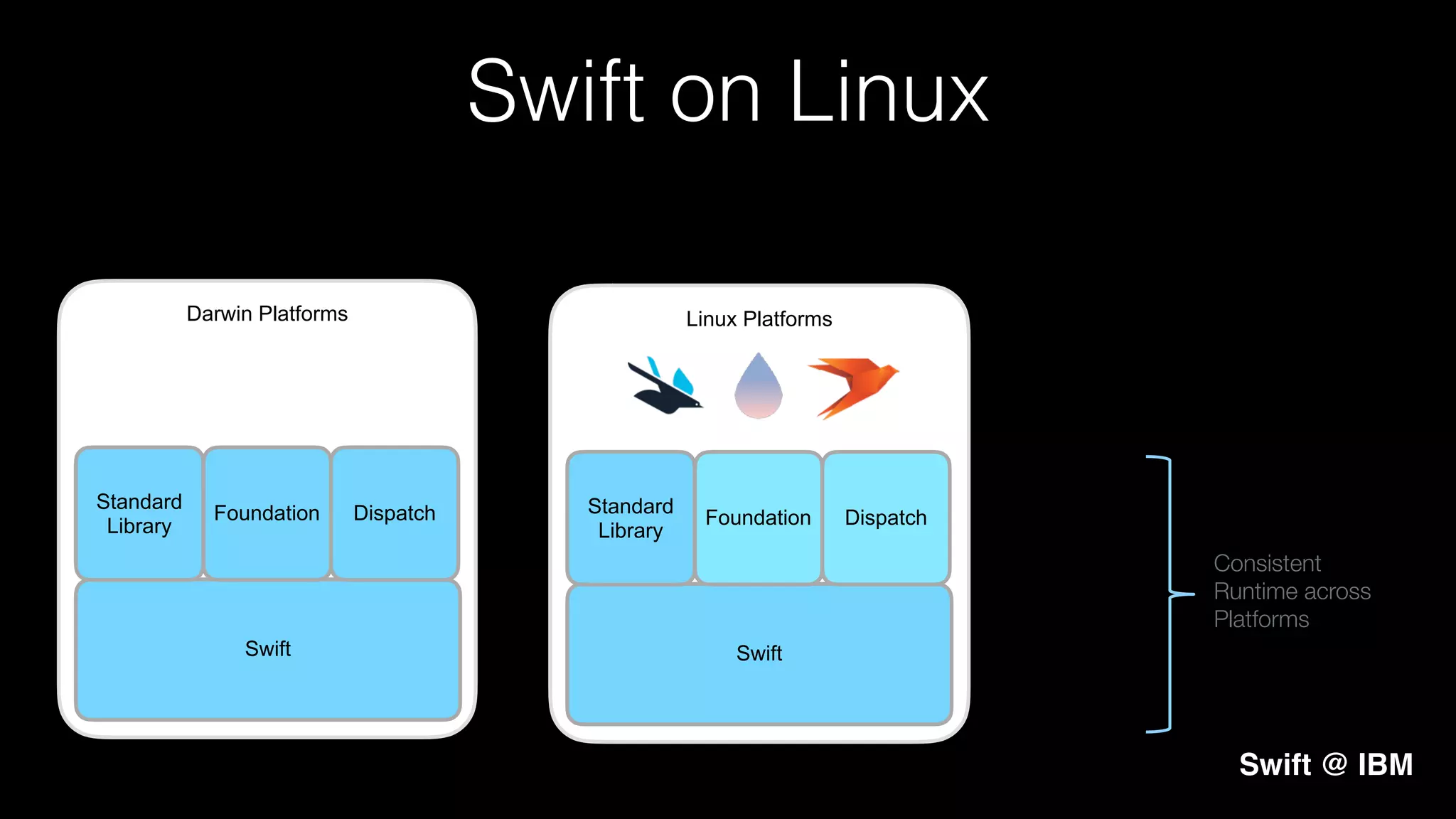 Swift on Linux

Darwin Platforms

Standard Library

Foundation

Dispatch

Swift

Linux Platforms

Standard Library

Foundation

Dispatch

Swift

Consistent Runtime across Platforms

Swift @ IBM